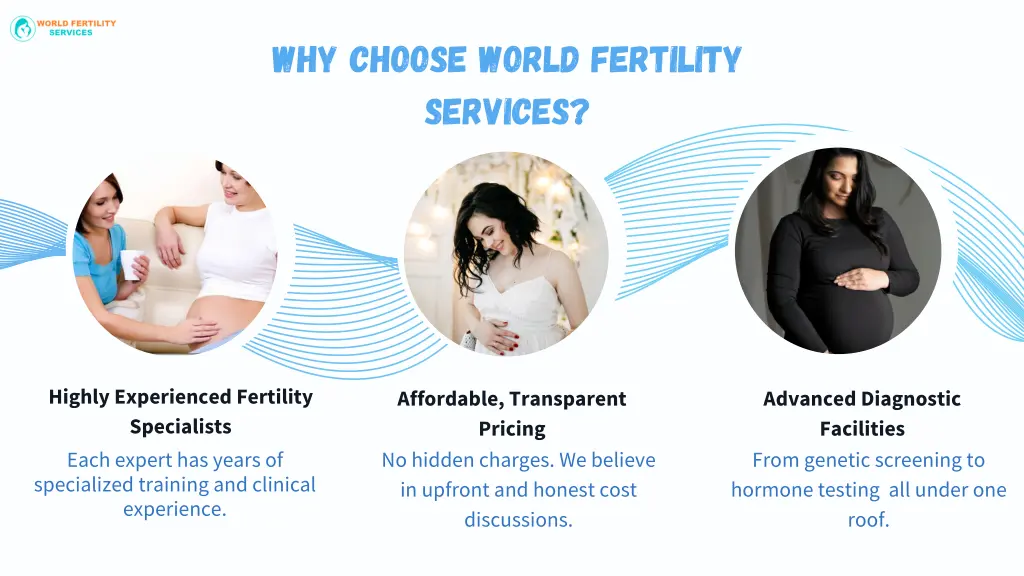 WORLD FERTILITY SERVICES

WHY CHOOSE WORLD FERTILITY SERVICES?

Highly Experienced Fertility Specialists
Each expert has years of specialized training and clinical experience.

Affordable, Transparent Pricing
No hidden charges. We believe in upfront and honest cost discussions.

Advanced Diagnostic Facilities
From genetic screening to hormone testing all under one roof.